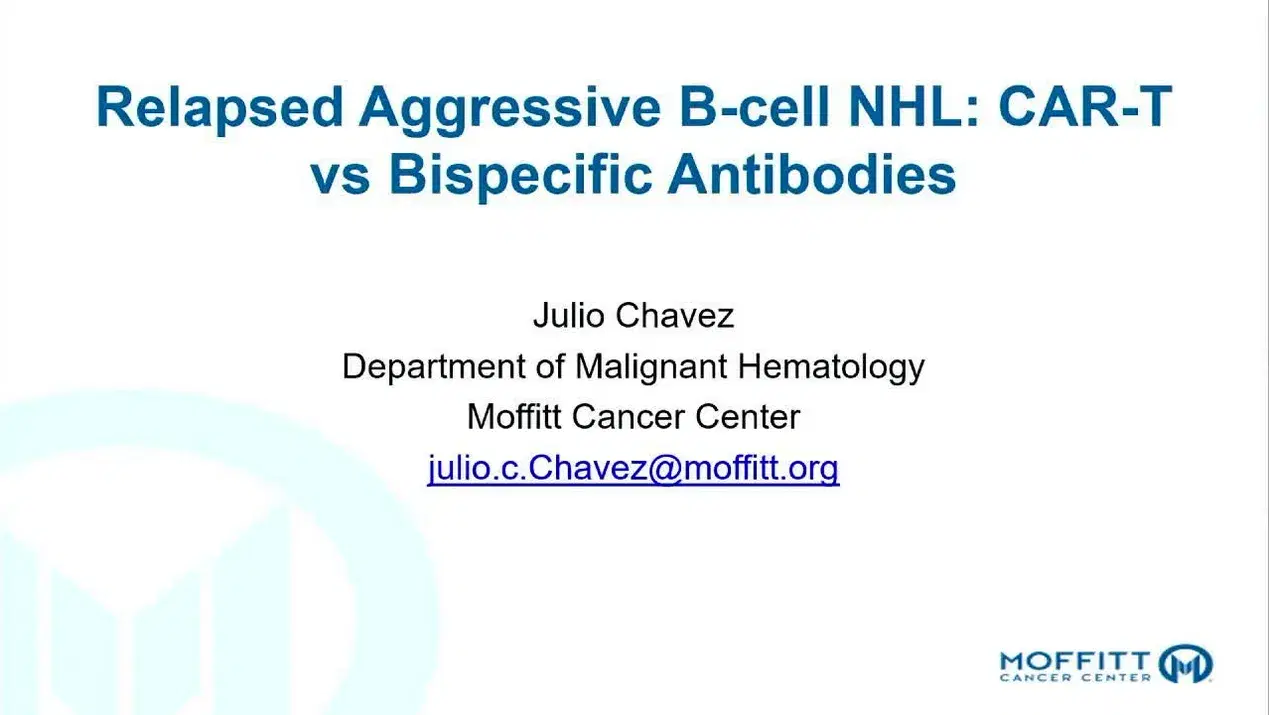 Relapsed Aggressive B-cell NHL: CAR-T vs Bispecific Antibodies

Julio Chavez
Department of Malignant Hematology
Moffitt Cancer Center
julio.c.Chavez@moffitt.org

MOFFITT
CANCER CENTER